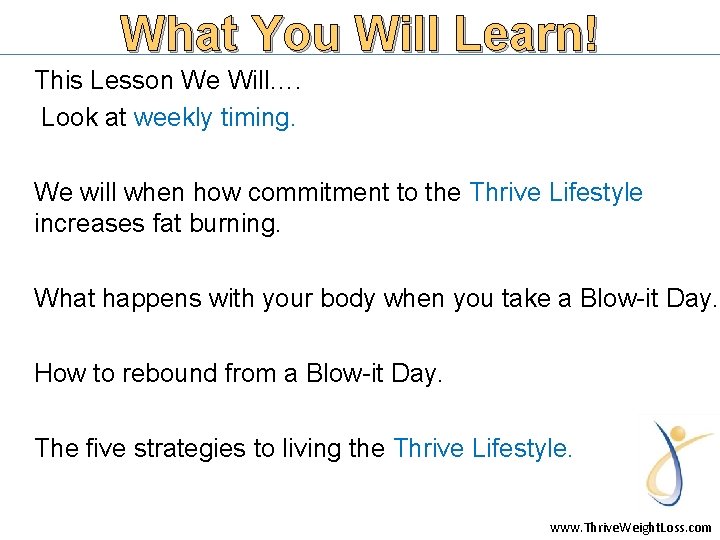 What You Will Learn!

This Lesson We Will….

Look at weekly timing.

We will when how commitment to the Thrive Lifestyle increases fat burning.

What happens with your body when you take a Blow-it Day.

How to rebound from a Blow-it Day.

The five strategies to living the Thrive Lifestyle.

www.ThriveWeightLoss.com